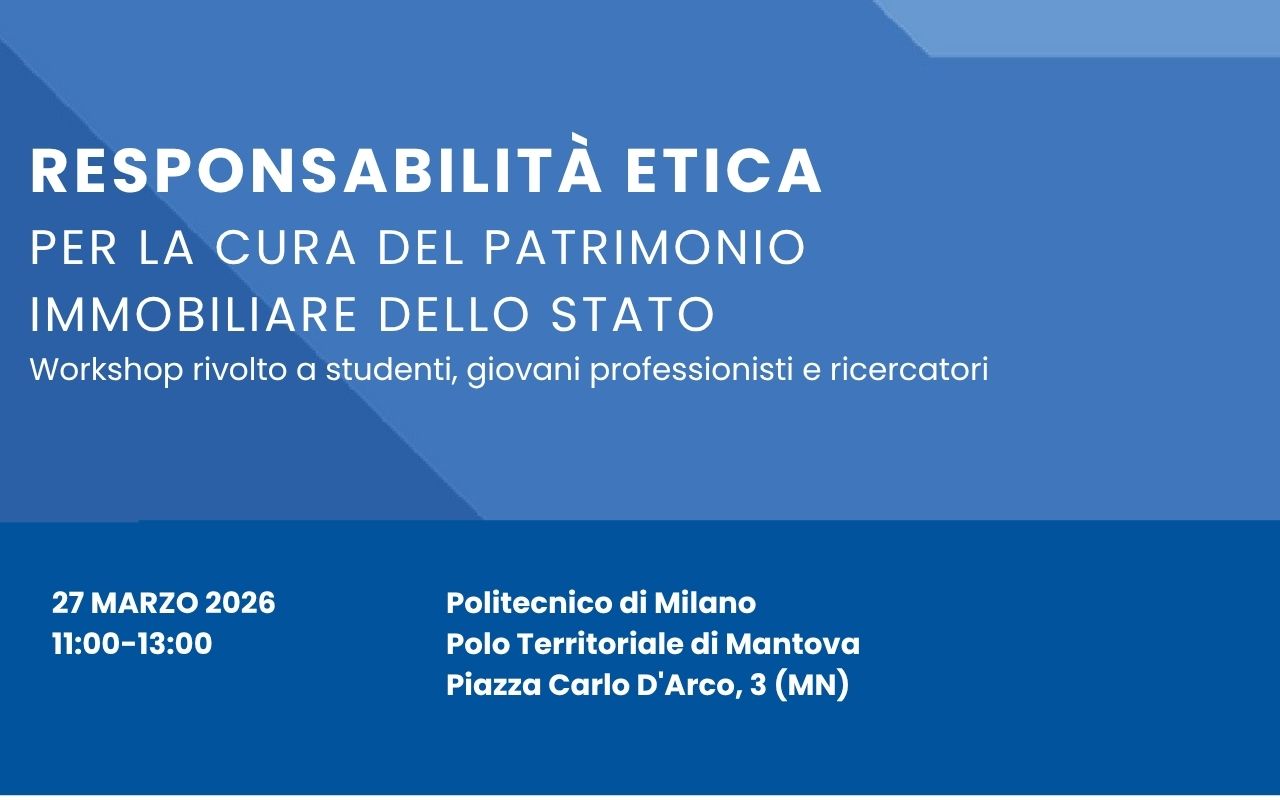 RESPONSABILITÀ ETICA
PER LA CURA DEL PATRIMONIO IMMOBILIARE DELLO STATO
Workshop rivolto a studenti, giovani professionisti e ricercatori

27 MARZO 2026
11:00-13:00

Politecnico di Milano
Polo Territoriale di Mantova
Piazza Carlo D'Arco, 3 (MN)